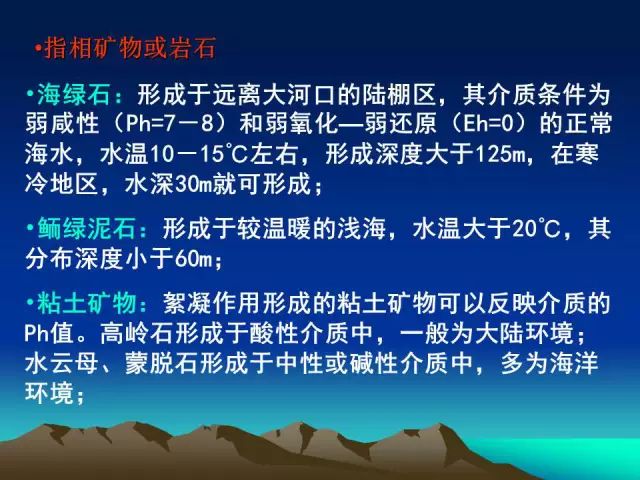 •指相矿物或岩石

•海绿石：形成于远离大河口的陆棚区，其介质条件为弱咸性（Ph=7－8）和弱氧化—弱还原（Eh=0）的正常海水，水温10－15℃左右，形成深度大于125m，在寒冷地区，水深30m就可形成；

•鲕绿泥石：形成于较温暖的浅海，水温大于20℃，其分布深度小于60m；

•粘土矿物：絮凝作用形成的粘土矿物可以反映介质的Ph值。高岭石形成于酸性介质中，一般为大陆环境；水云母、蒙脱石形成于中性或碱性介质中，多为海洋环境；